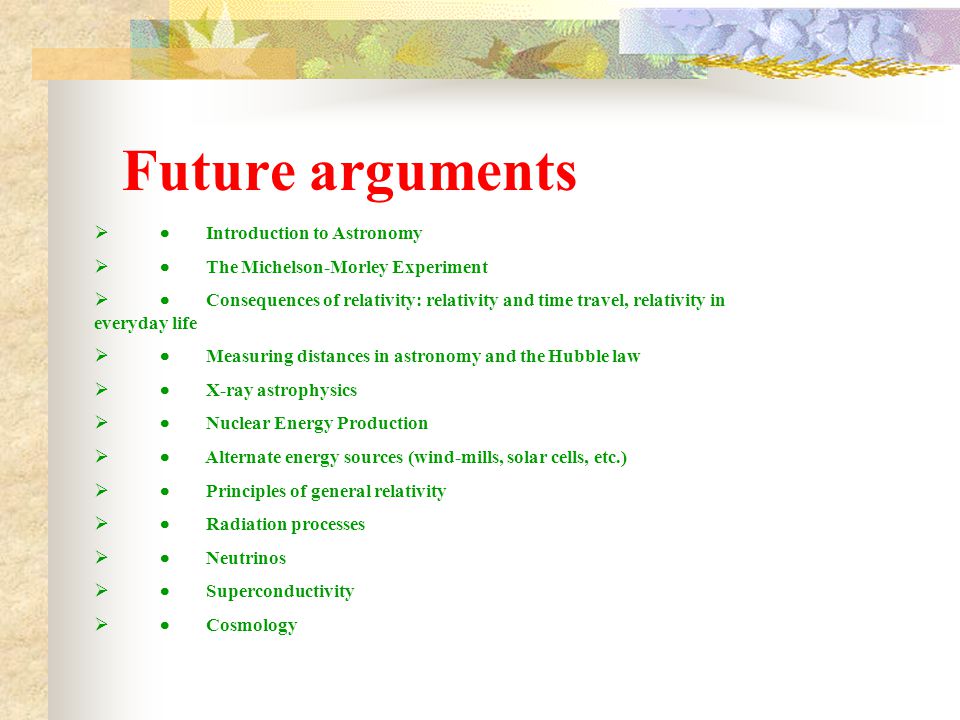 Future arguments

➢ • Introduction to Astronomy

➢ • The Michelson-Morley Experiment

➢ • Consequences of relativity: relativity and time travel, relativity in everyday life

➢ • Measuring distances in astronomy and the Hubble law

➢ • X-ray astrophysics

➢ • Nuclear Energy Production

➢ • Alternate energy sources (wind-mills, solar cells, etc.)

➢ • Principles of general relativity

➢ • Radiation processes

➢ • Neutrinos

➢ • Superconductivity

➢ • Cosmology